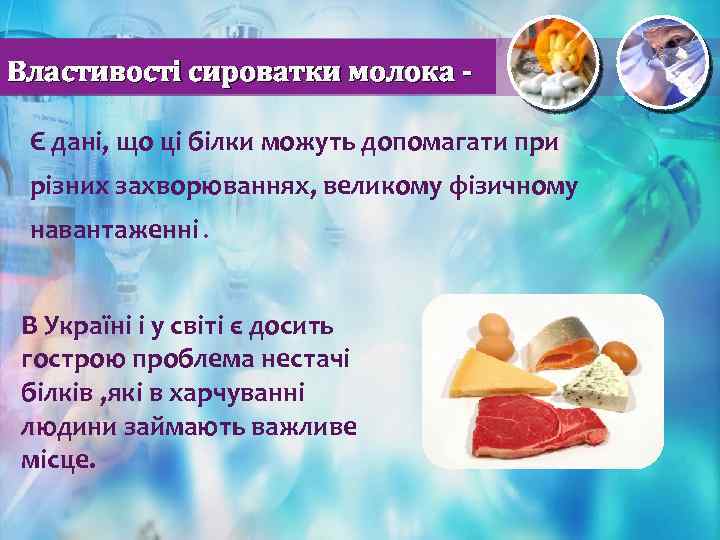 Властивості сироватки молока -

Є дані, що ці білки можуть допомагати при різних захворюваннях, великому фізичному навантаженні .

В Україні і у світі є досить гострою проблема нестачі білків ,які в харчуванні людини займають важливе місце.